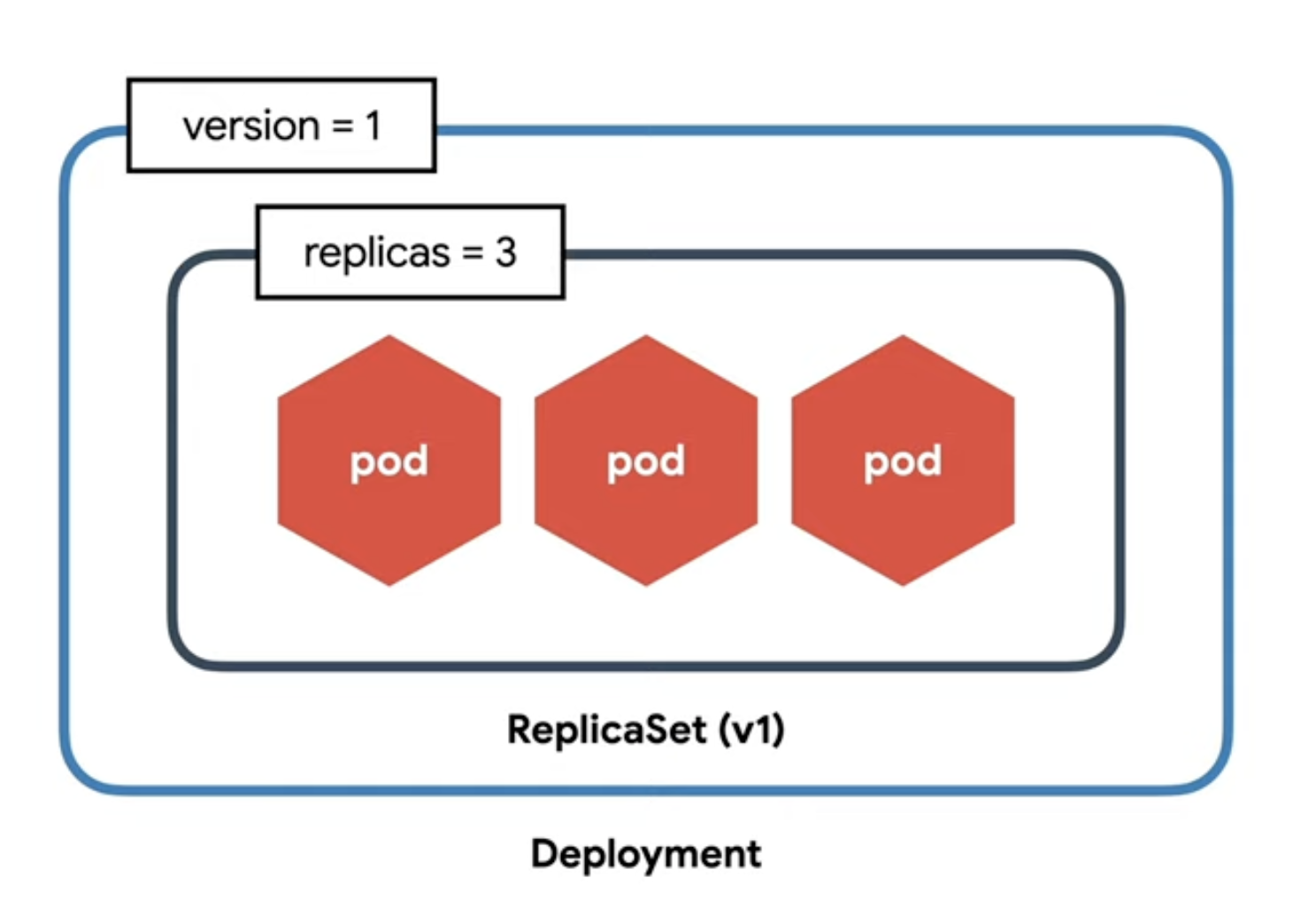 version = 1

replicas = 3

pod

pod

pod

ReplicaSet (v1)

Deployment